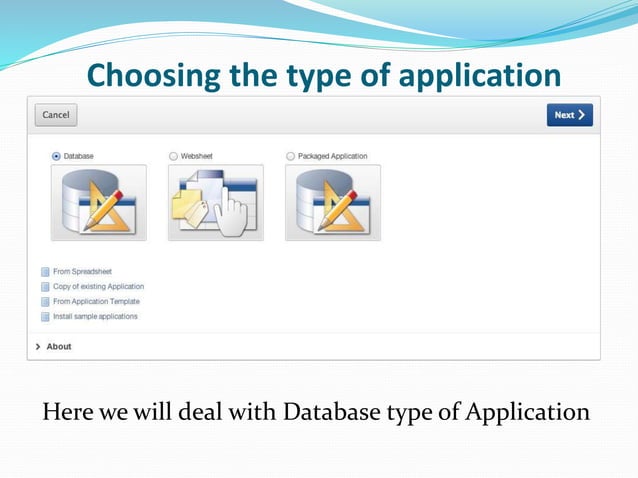 Choosing the type of application

Cancel

Next

Database

Websheet

Packaged Application

From Spreadsheet

Copy of existing Application

From Application Template

Install sample applications

About

Here we will deal with Database type of Application